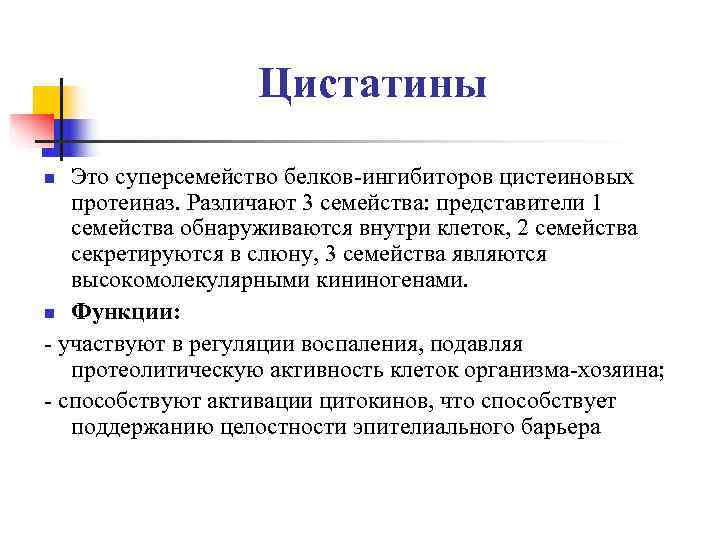 Цистатины

Это суперсемейство белков-ингибиторов цистеиновых протеиназ. Различают 3 семейства: представители 1 семейства обнаруживаются внутри клеток, 2 семейства секретируются в слюну, 3 семейства являются высокомолекулярными кининогенами.

Функции:

- участвуют в регуляции воспаления, подавляя протеолитическую активность клеток организма-хозяина;

- способствуют активации цитокинов, что способствует поддержанию целостности эпителиального барьера